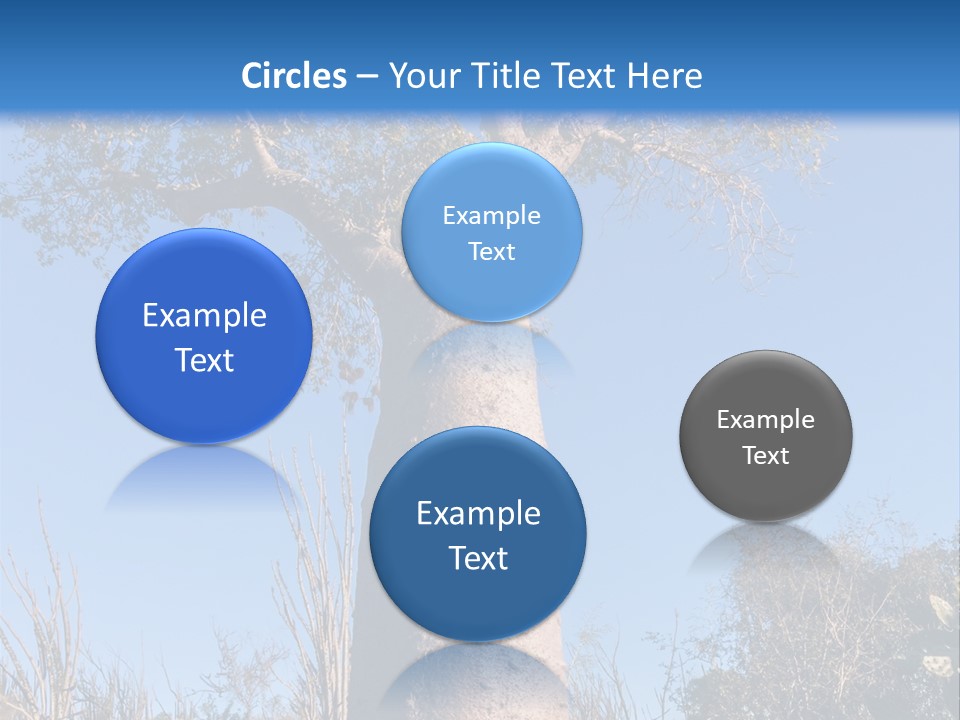 Circles – Your Title Text Here

Example Text

Example Text

Example Text

Example Text